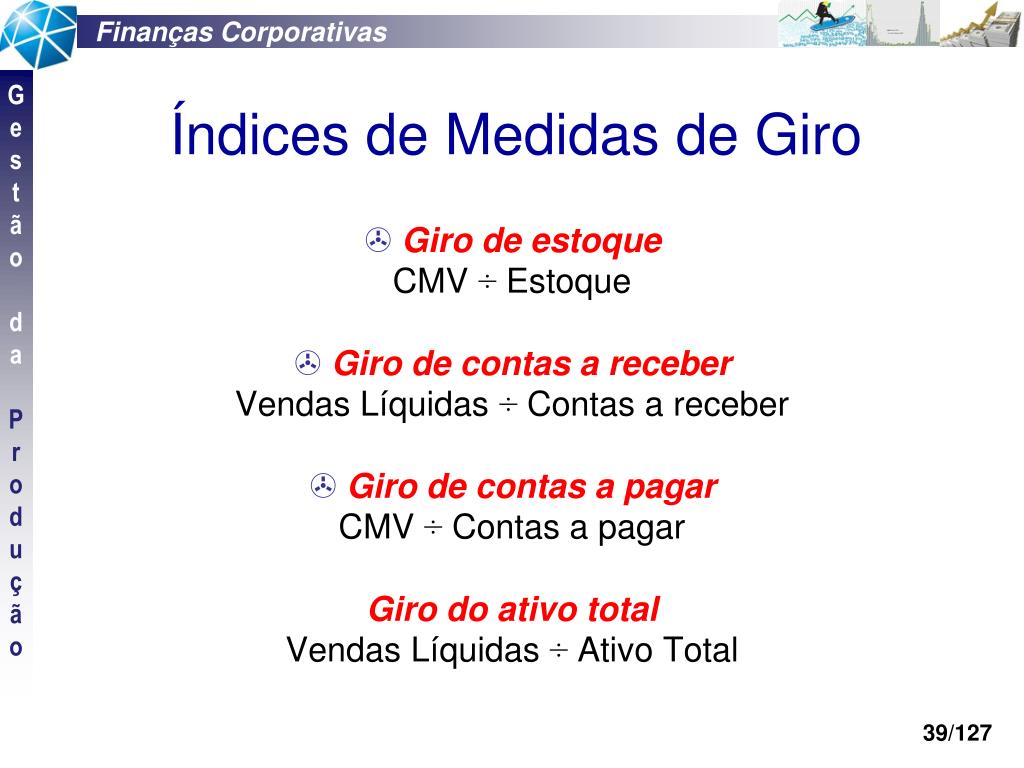 Finanças Corporativas

Gestão da Produção

Índices de Medidas de Giro

Giro de estoque
CMV ÷ Estoque

Giro de contas a receber
Vendas Líquidas ÷ Contas a receber

Giro de contas a pagar
CMV ÷ Contas a pagar

Giro do ativo total
Vendas Líquidas ÷ Ativo Total

39/127